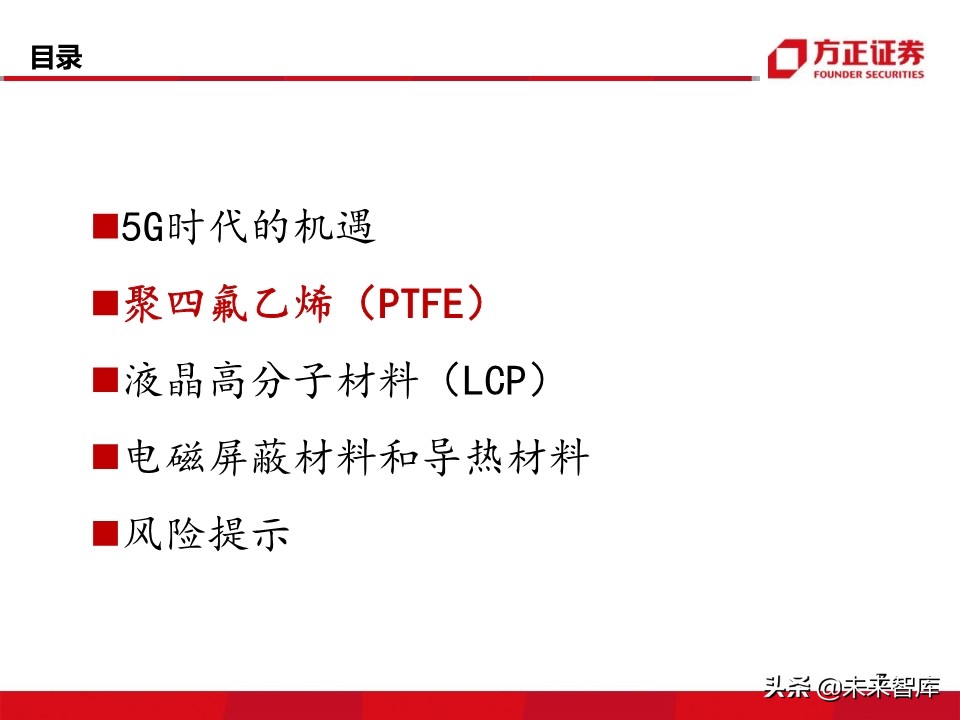 目录

方正证券
FOUNDER SECURITIES

■5G时代的机遇

■聚四氟乙烯（PTFE）

■液晶高分子材料（LCP）

■电磁屏蔽材料和导热材料

■风险提示

头条 @未来智库